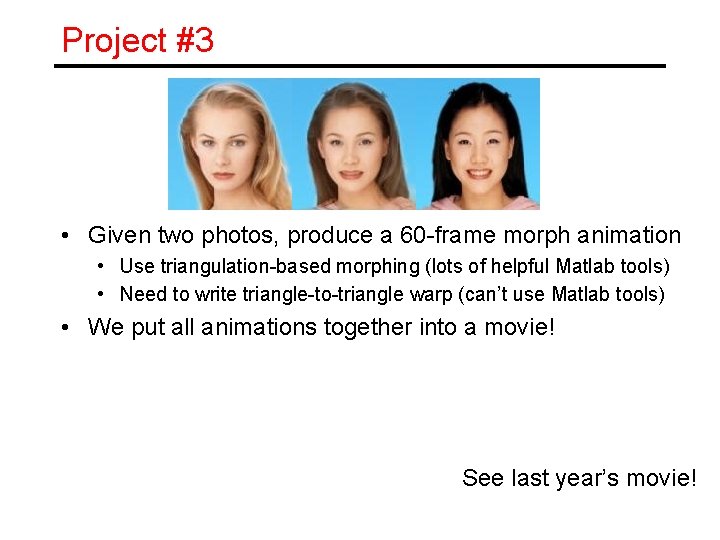 Project #3

• Given two photos, produce a 60-frame morph animation
  • Use triangulation-based morphing (lots of helpful Matlab tools)
  • Need to write triangle-to-triangle warp (can't use Matlab tools)
• We put all animations together into a movie!

See last year's movie!